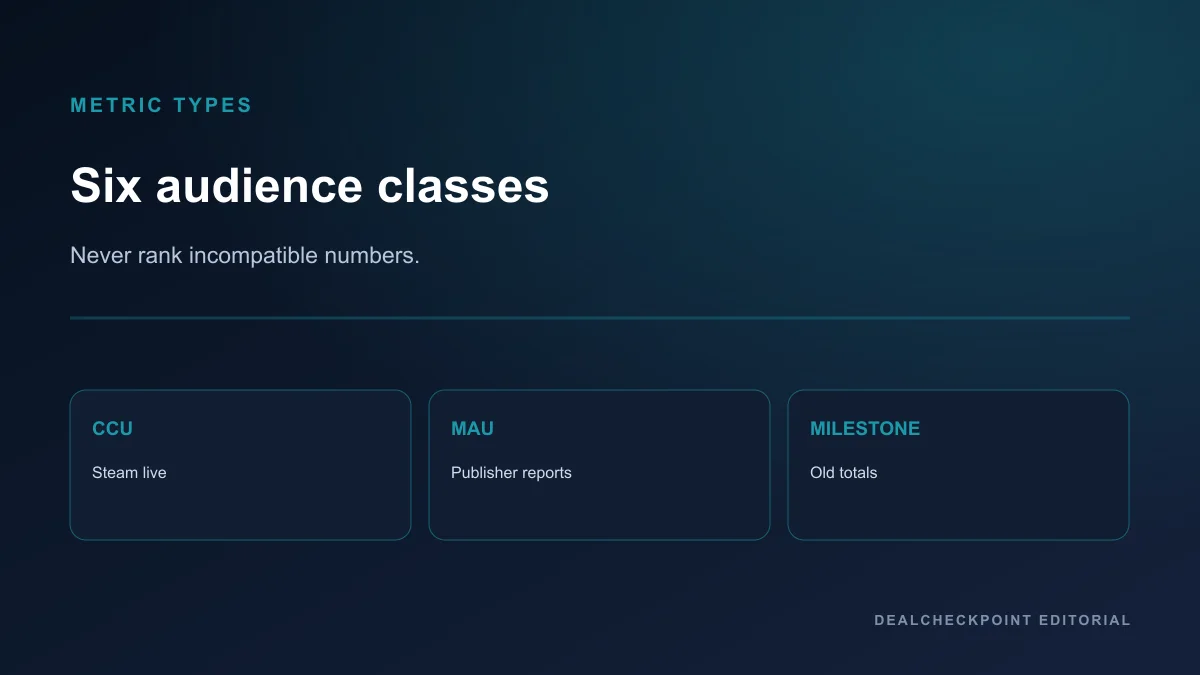 METRIC TYPES

Six audience classes

Never rank incompatible numbers.

CCU

Steam live

MAU

Publisher reports

MILESTONE

Old totals

DEALCHECKPOINT EDITORIAL